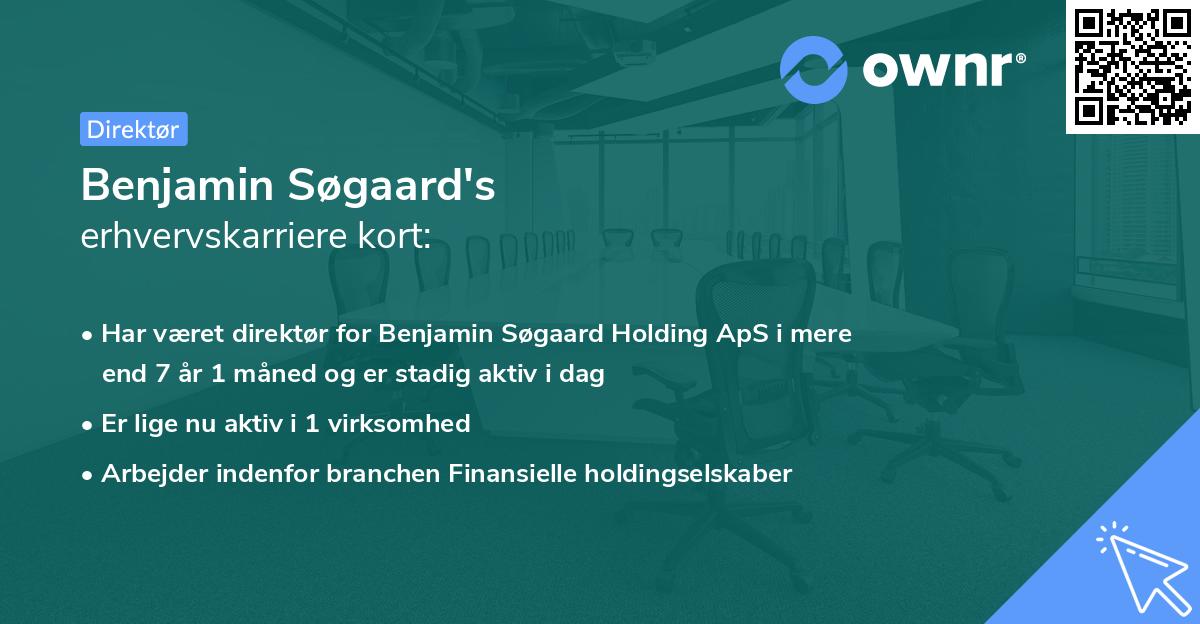 ownr®

Direktør

Benjamin Søgaard's
erhvervskarriere kort:

• Har været direktør for Benjamin Søgaard Holding ApS i mere end 7 år 1 måned og er stadig aktiv i dag

• Er lige nu aktiv i 1 virksomhed

• Arbejder indenfor branchen Finansielle holdingselskaber